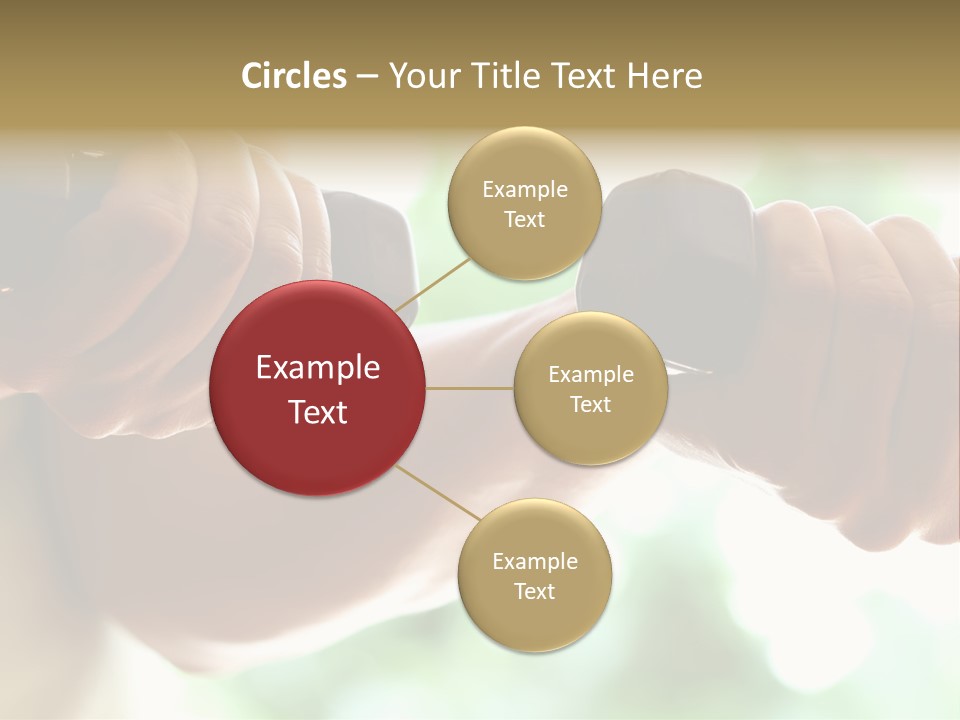 Circles – Your Title Text Here

Example Text

Example Text

Example Text

Example Text